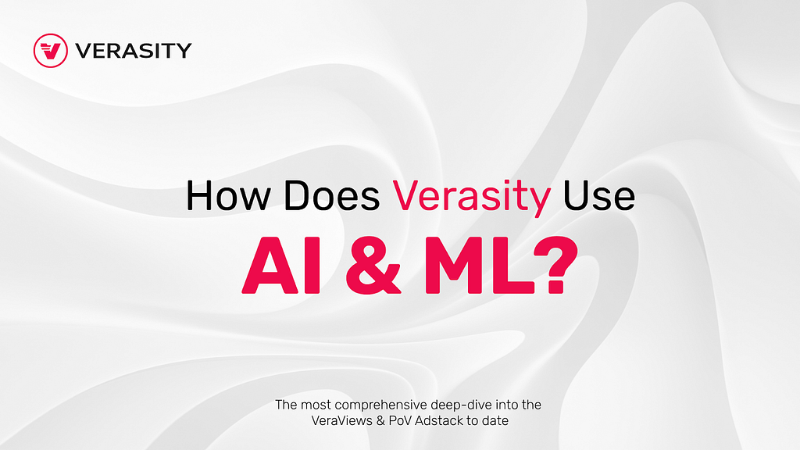 VERASITY

How Does Verasity Use
AI & ML?

The most comprehensive deep-dive into the VeraViews & PoV Adstack to date